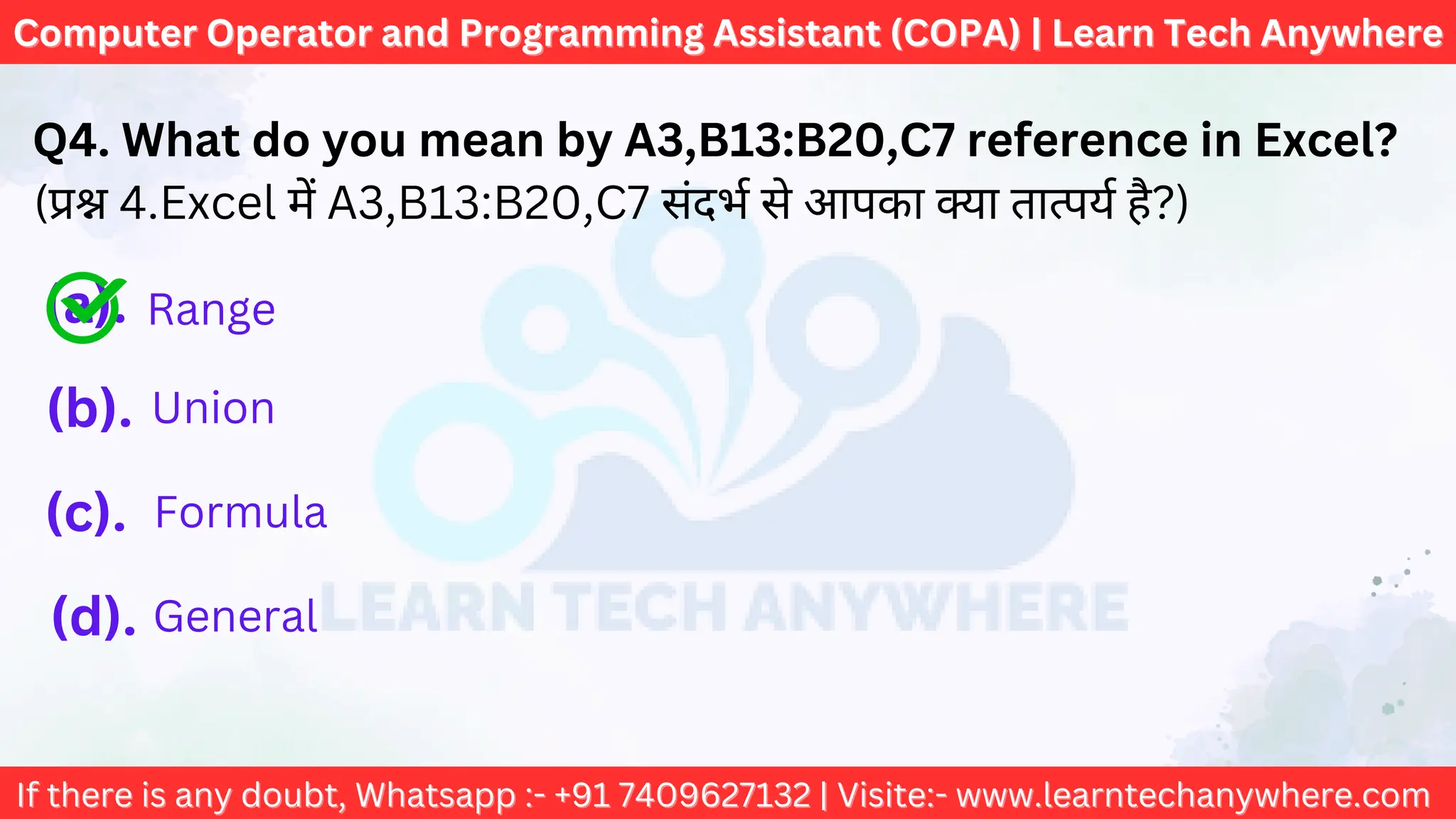 Computer Operator and Programming Assistant (COPA) | Learn Tech Anywhere

Q4. What do you mean by A3,B13:B20,C7 reference in Excel?
(प्रश्न 4.Excel में A3,B13:B20,C7 संदर्भ से आपका क्या तात्पर्य है?)

(a). Range

(b). Union

(c). Formula

(d). General

LEARN TECH ANYWHERE

If there is any doubt, Whatsapp :- +91 7409627132 | Visite:- www.learntechanywhere.com